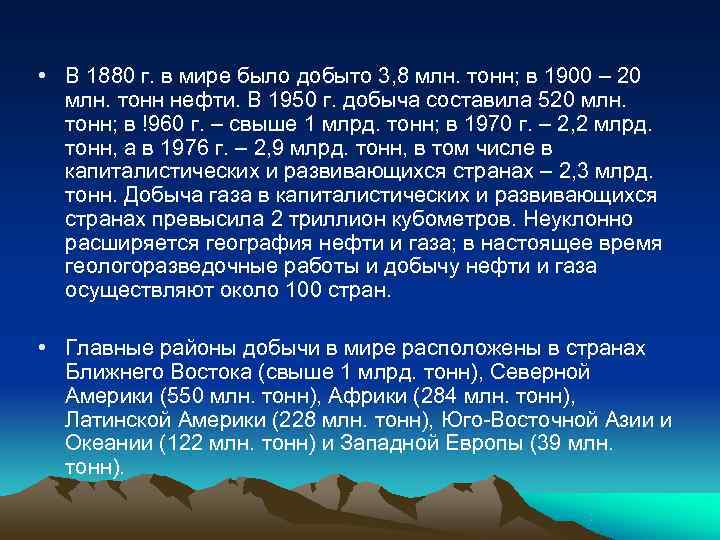 • В 1880 г. в мире было добыто 3,8 млн. тонн; в 1900 – 20 млн. тонн нефти. В 1950 г. добыча составила 520 млн. тонн; в !960 г. – свыше 1 млрд. тонн; в 1970 г. – 2,2 млрд. тонн, а в 1976 г. – 2,9 млрд. тонн, в том числе в капиталистических и развивающихся странах – 2,3 млрд. тонн. Добыча газа в капиталистических и развивающихся странах превысила 2 триллион кубометров. Неуклонно расширяется география нефти и газа; в настоящее время геологоразведочные работы и добычу нефти и газа осуществляют около 100 стран.

• Главные районы добычи в мире расположены в странах Ближнего Востока (свыше 1 млрд. тонн), Северной Америки (550 млн. тонн), Африки (284 млн. тонн), Латинской Америки (228 млн. тонн), Юго-Восточной Азии и Океании (122 млн. тонн) и Западной Европы (39 млн. тонн).